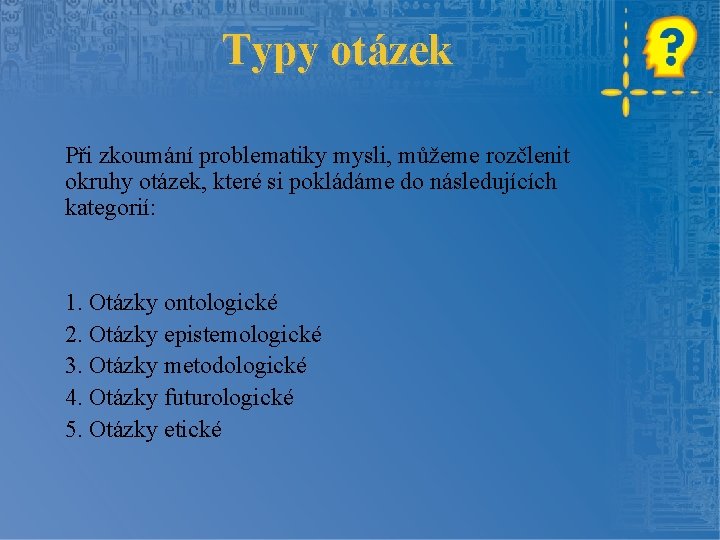 Typy otázek

Při zkoumání problematiky mysli, můžeme rozčlenit okruhy otázek, které si pokládáme do následujících kategorií:

1. Otázky ontologické
2. Otázky epistemologické
3. Otázky metodologické
4. Otázky futurologické
5. Otázky etické